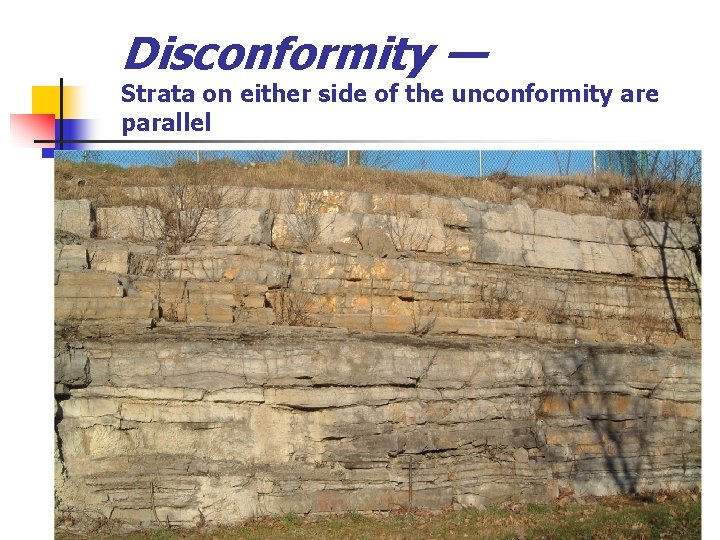 Disconformity —

Strata on either side of the unconformity are parallel